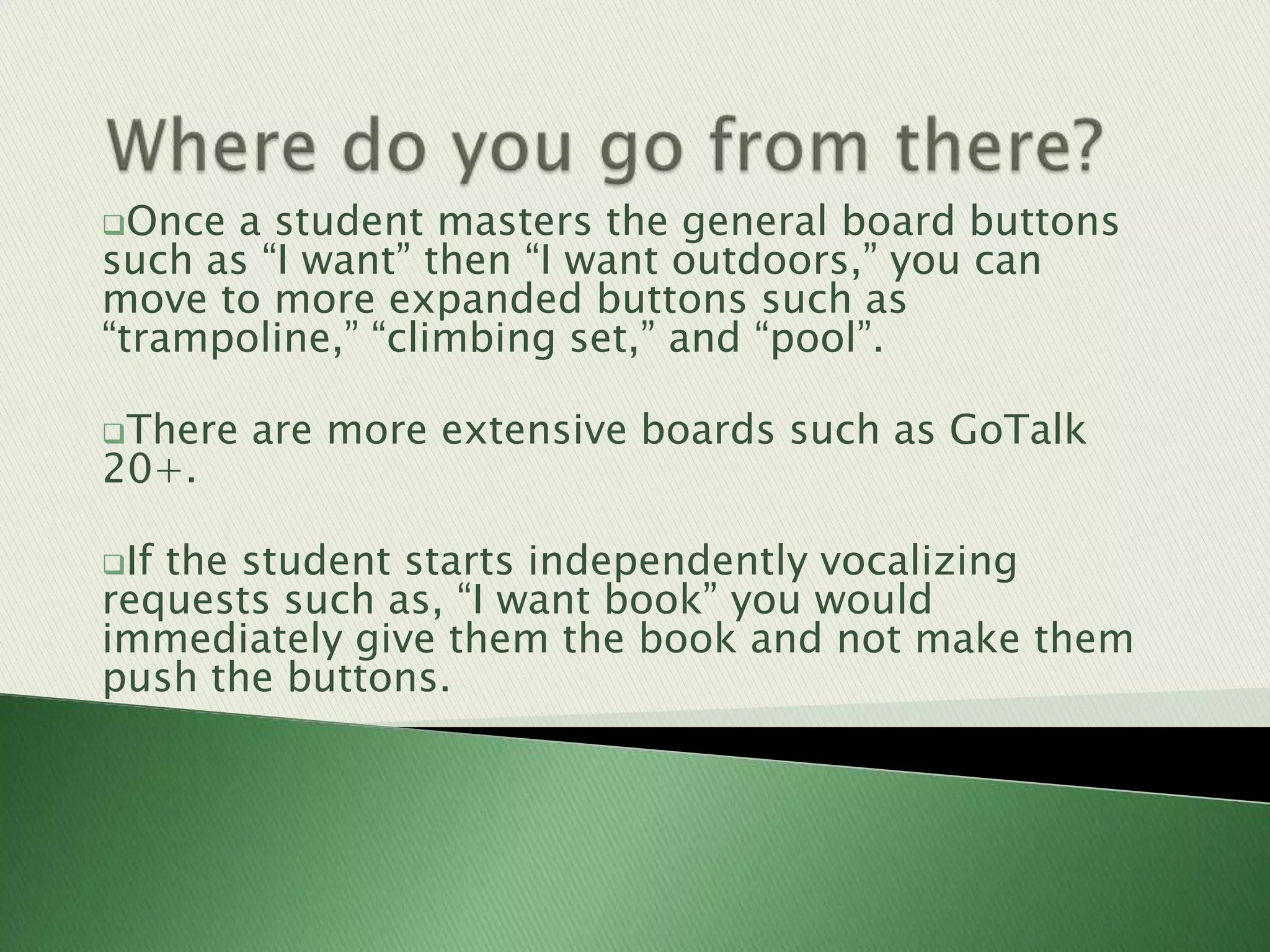 Where do you go from there?

❑Once a student masters the general board buttons such as “I want” then “I want outdoors,” you can move to more expanded buttons such as “trampoline,” “climbing set,” and “pool”.

❑There are more extensive boards such as GoTalk 20+.

❑If the student starts independently vocalizing requests such as, “I want book” you would immediately give them the book and not make them push the buttons.